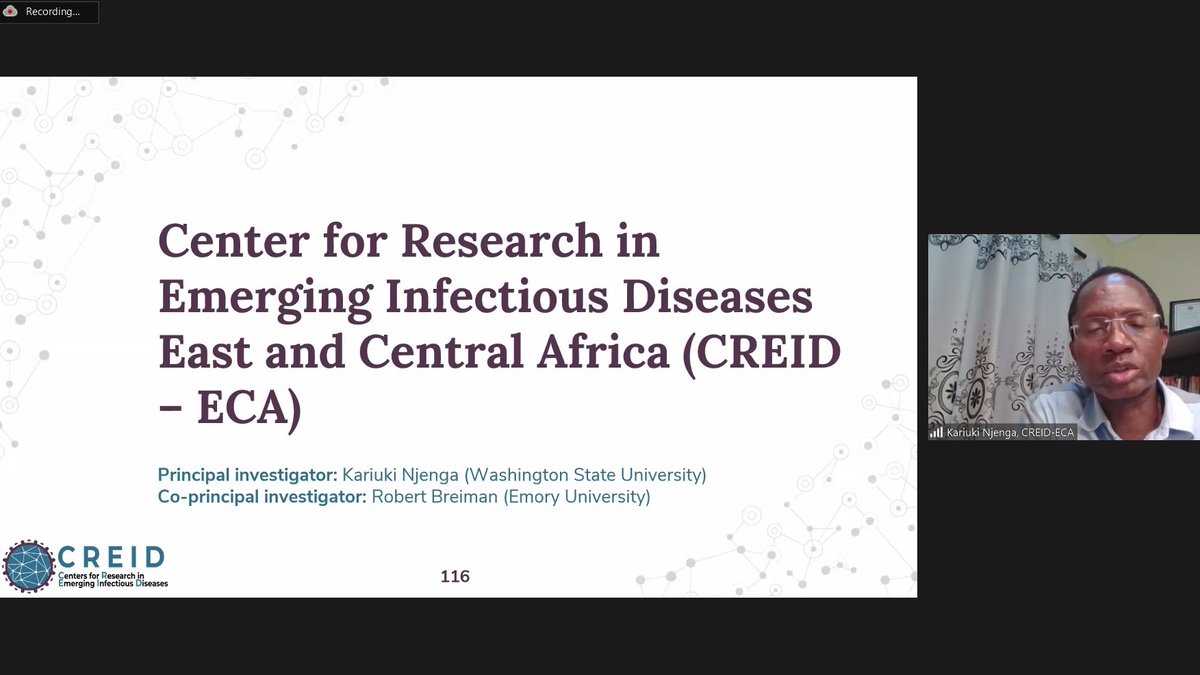 Recording...

Center for Research in Emerging Infectious Diseases East and Central Africa (CREID – ECA)

Principal investigator: Kariuki Njenga (Washington State University)
Co-principal investigator: Robert Breiman (Emory University)

CREID
Centers for Research in Emerging Infectious Diseases

116

Kariuki Njenga, CREID-ECA